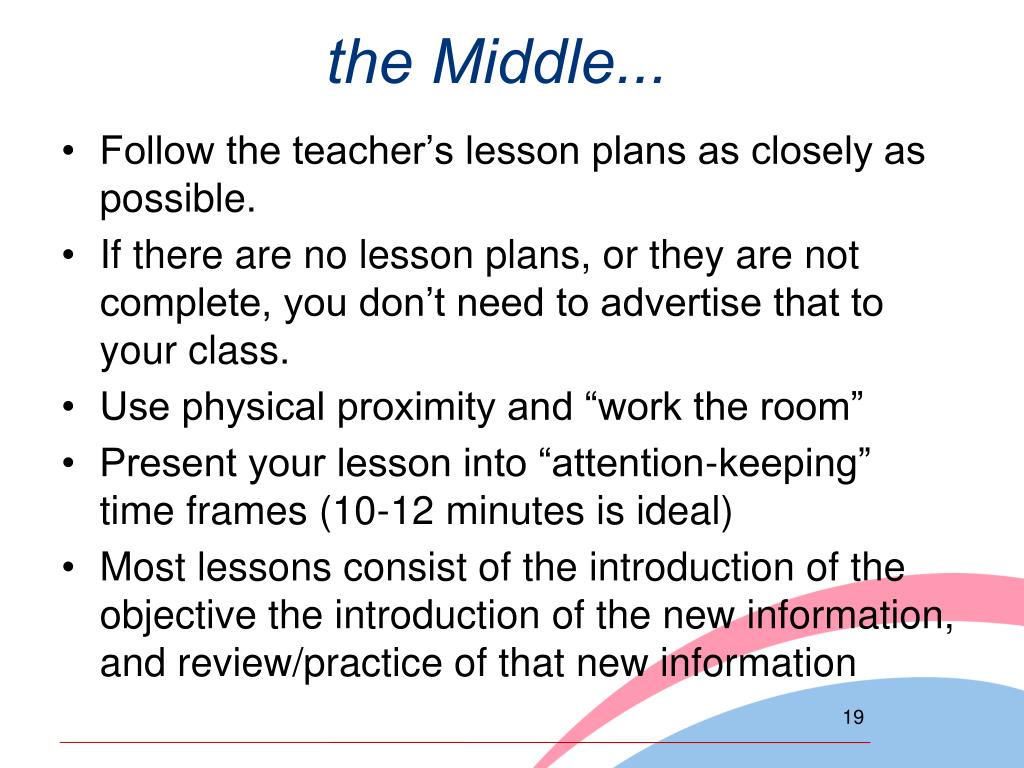 the Middle...

• Follow the teacher’s lesson plans as closely as possible.
• If there are no lesson plans, or they are not complete, you don’t need to advertise that to your class.
• Use physical proximity and “work the room”
• Present your lesson into “attention-keeping” time frames (10-12 minutes is ideal)
• Most lessons consist of the introduction of the objective the introduction of the new information, and review/practice of that new information

19